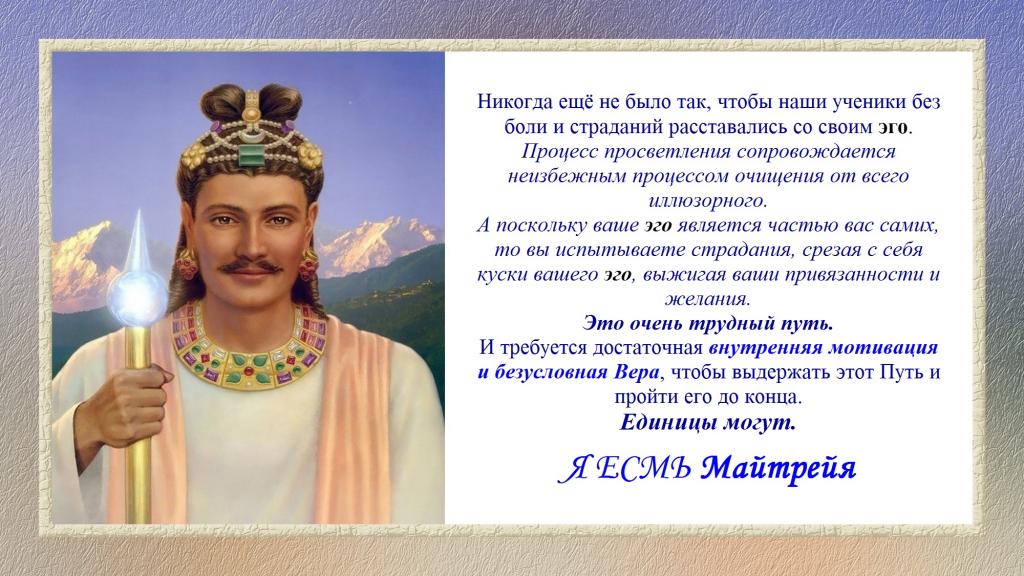 Никогда ещё не было так, чтобы наши ученики без боли и страданий расставались со своим эго.
Процесс просветления сопровождается неизбежным процессом очищения от всего иллюзорного.
А поскольку ваше эго является частью вас самих, то вы испытываете страдания, срезая с себя куски вашего эго, выжигая ваши привязанности и желания.
Это очень трудный путь.
И требуется достаточная внутренняя мотивация и безусловная Вера, чтобы выдержать этот Путь и пройти его до конца.
Единицы могут.

Я ЕСМЬ Майтрейя